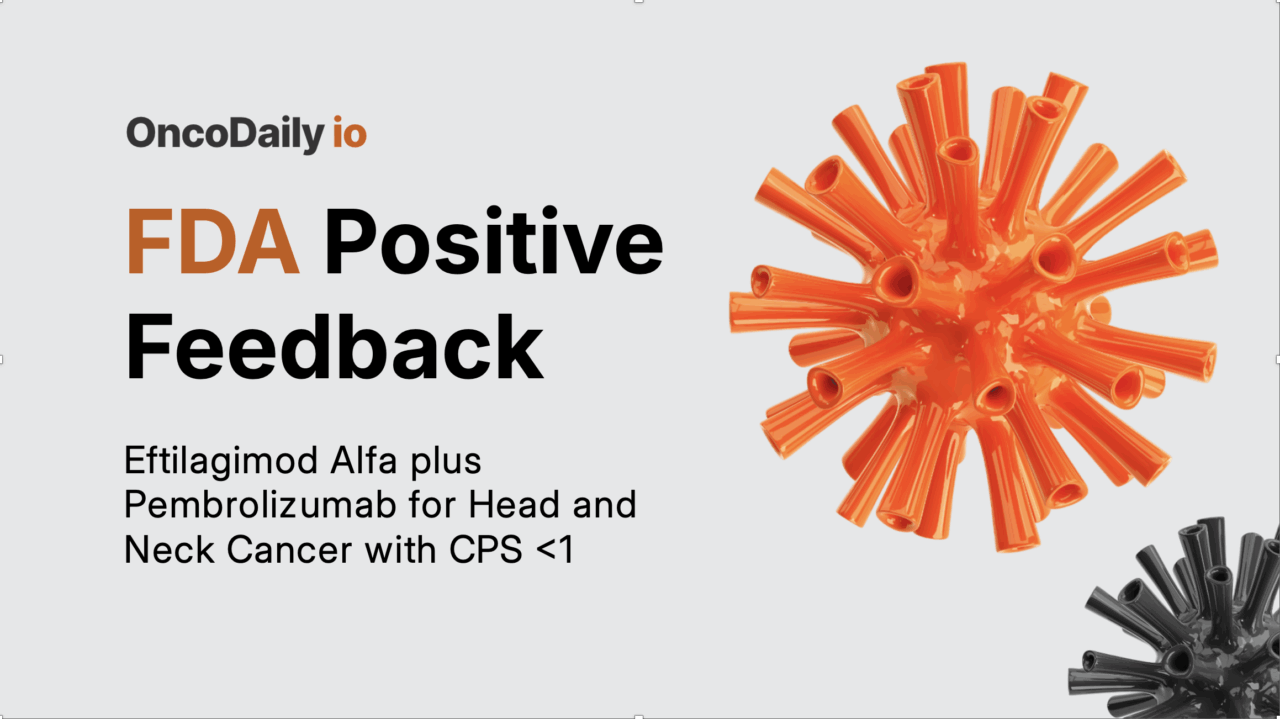 OncoDaily io

FDA Positive Feedback

Eftilagimod Alfa plus Pembrolizumab for Head and Neck Cancer with CPS <1